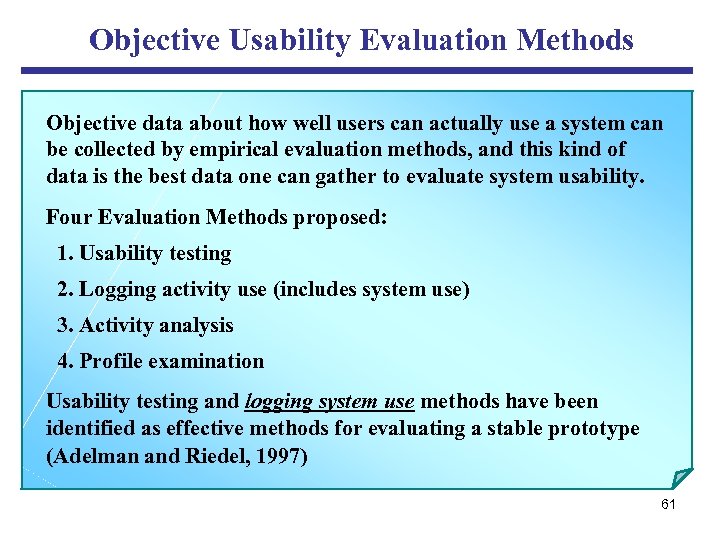 Objective Usability Evaluation Methods

Objective data about how well users can actually use a system can be collected by empirical evaluation methods, and this kind of data is the best data one can gather to evaluate system usability.

Four Evaluation Methods proposed:

1. Usability testing

2. Logging activity use (includes system use)

3. Activity analysis

4. Profile examination

Usability testing and logging system use methods have been identified as effective methods for evaluating a stable prototype (Adelman and Riedel, 1997)

61